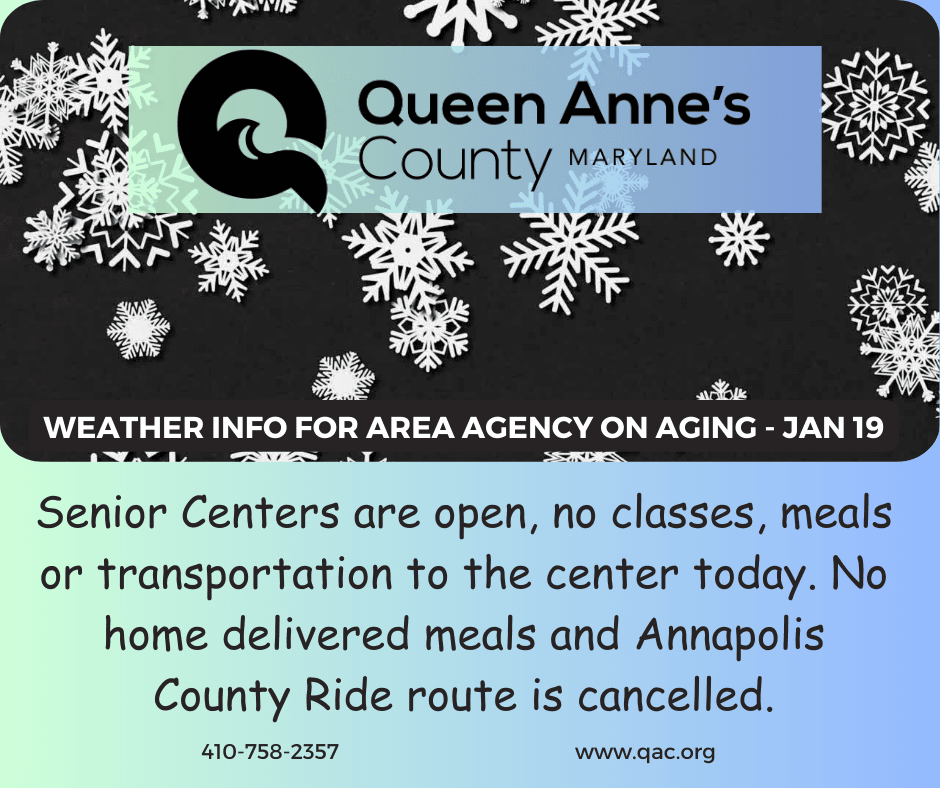 Queen Anne's County MARYLAND

WEATHER INFO FOR AREA AGENCY ON AGING - JAN 19

Senior Centers are open, no classes, meals or transportation to the center today. No home delivered meals and Annapolis County Ride route is cancelled.

410-758-2357

www.qac.org